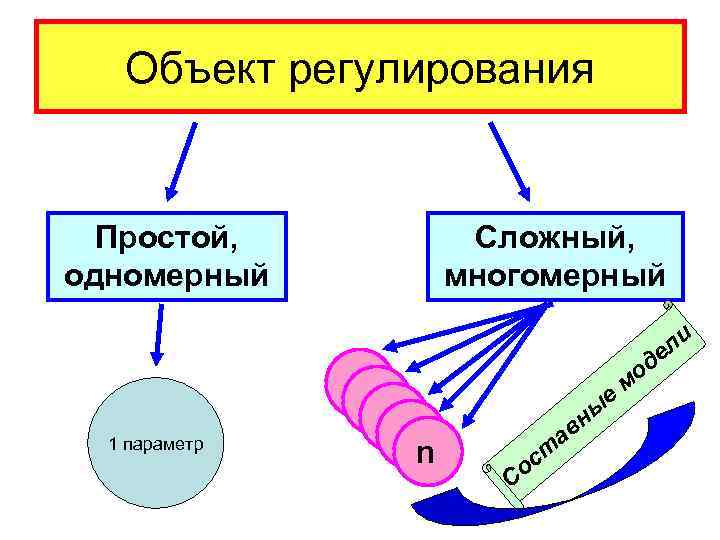 Объект регулирования

Простой, одномерный

Сложный, многомерный

1 параметр

n

Составные модели